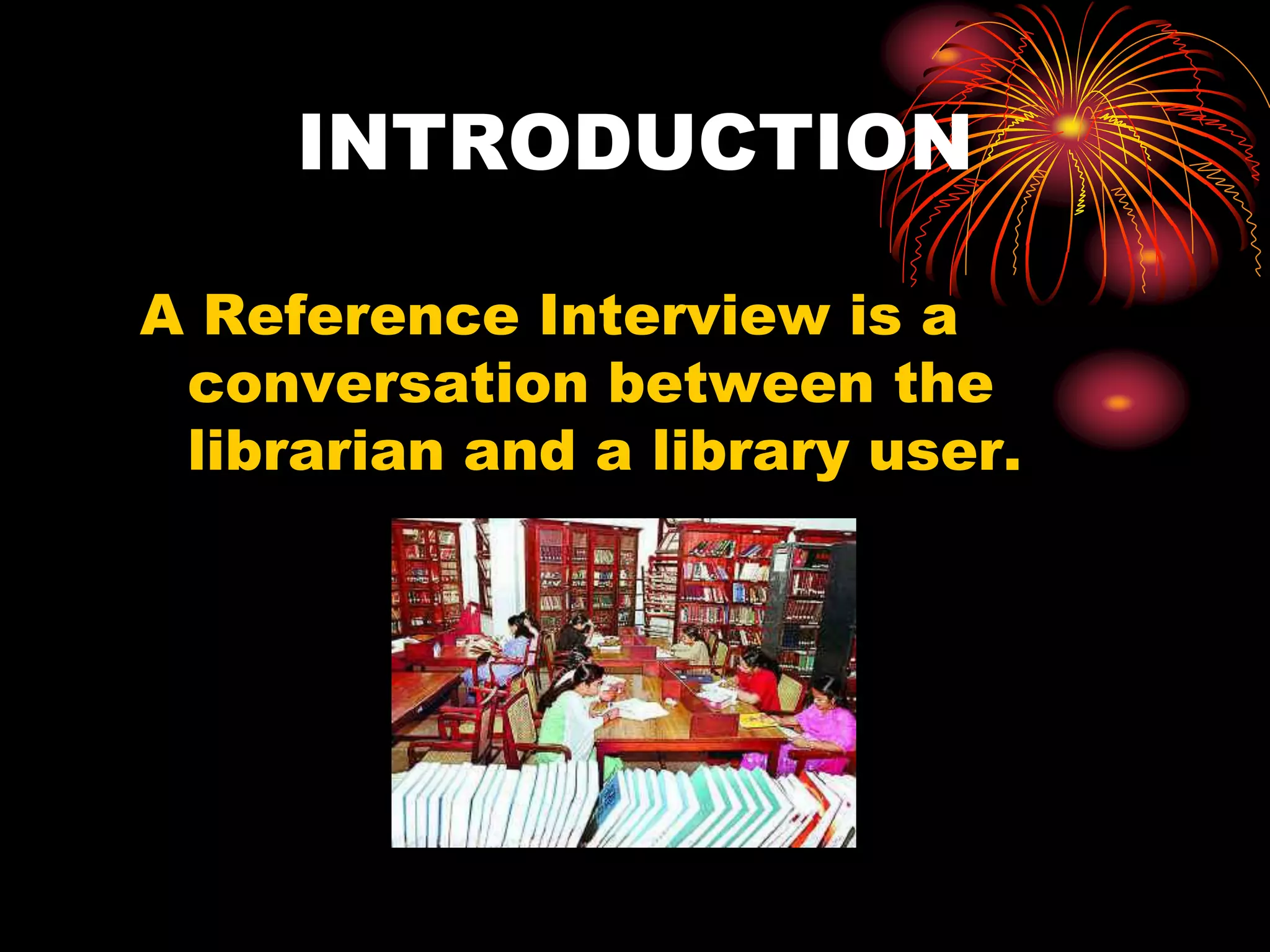 INTRODUCTION

A Reference Interview is a conversation between the librarian and a library user.